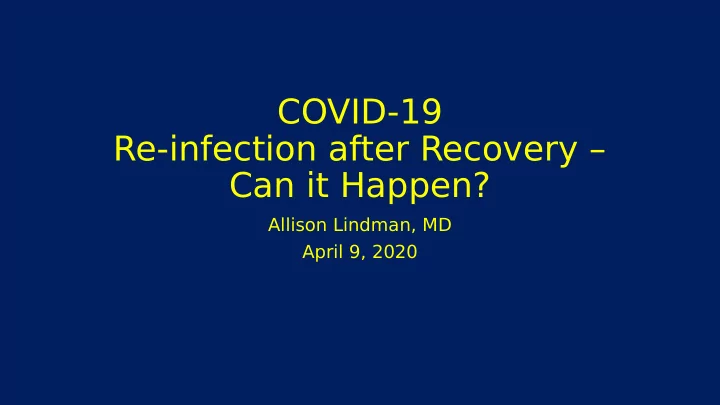 COVID-19
Re-infection after Recovery – Can it Happen?

Allison Lindman, MD
April 9, 2020